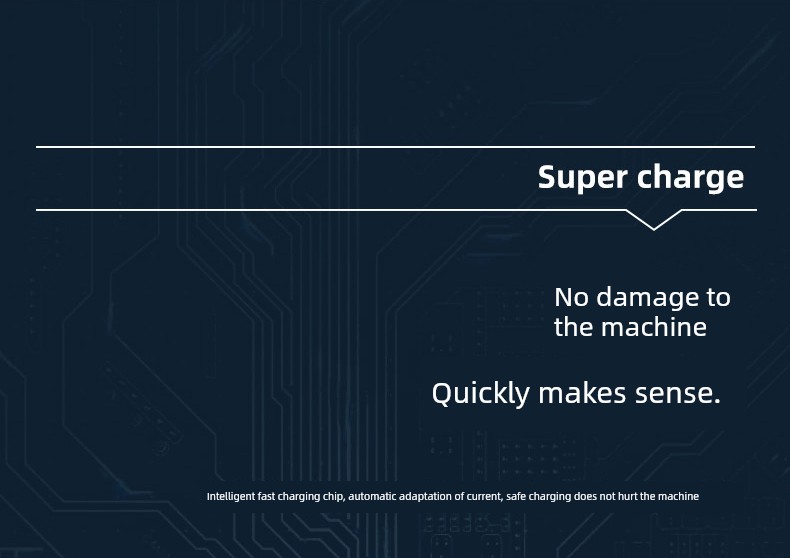 Super charge

No damage to the machine

Quickly makes sense.

Intelligent fast charging chip, automatic adaptation of current, safe charging does not hurt the machine